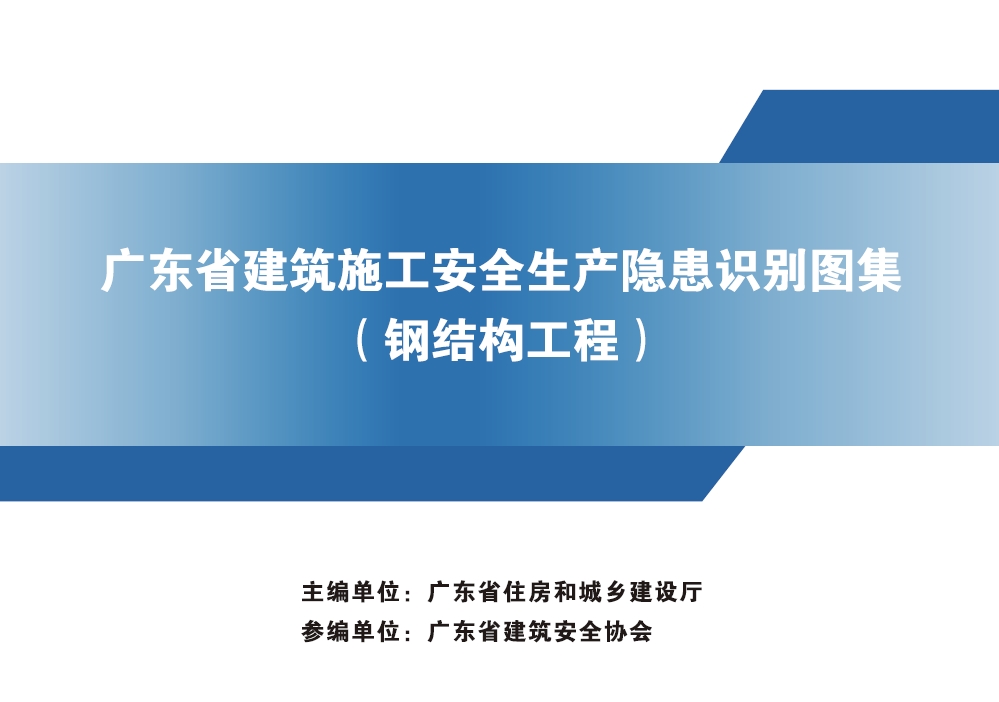 广东省建筑施工安全生产隐患识别图集
（钢结构工程）

主编单位：广东省住房和城乡建设厅
参编单位：广东省建筑安全协会